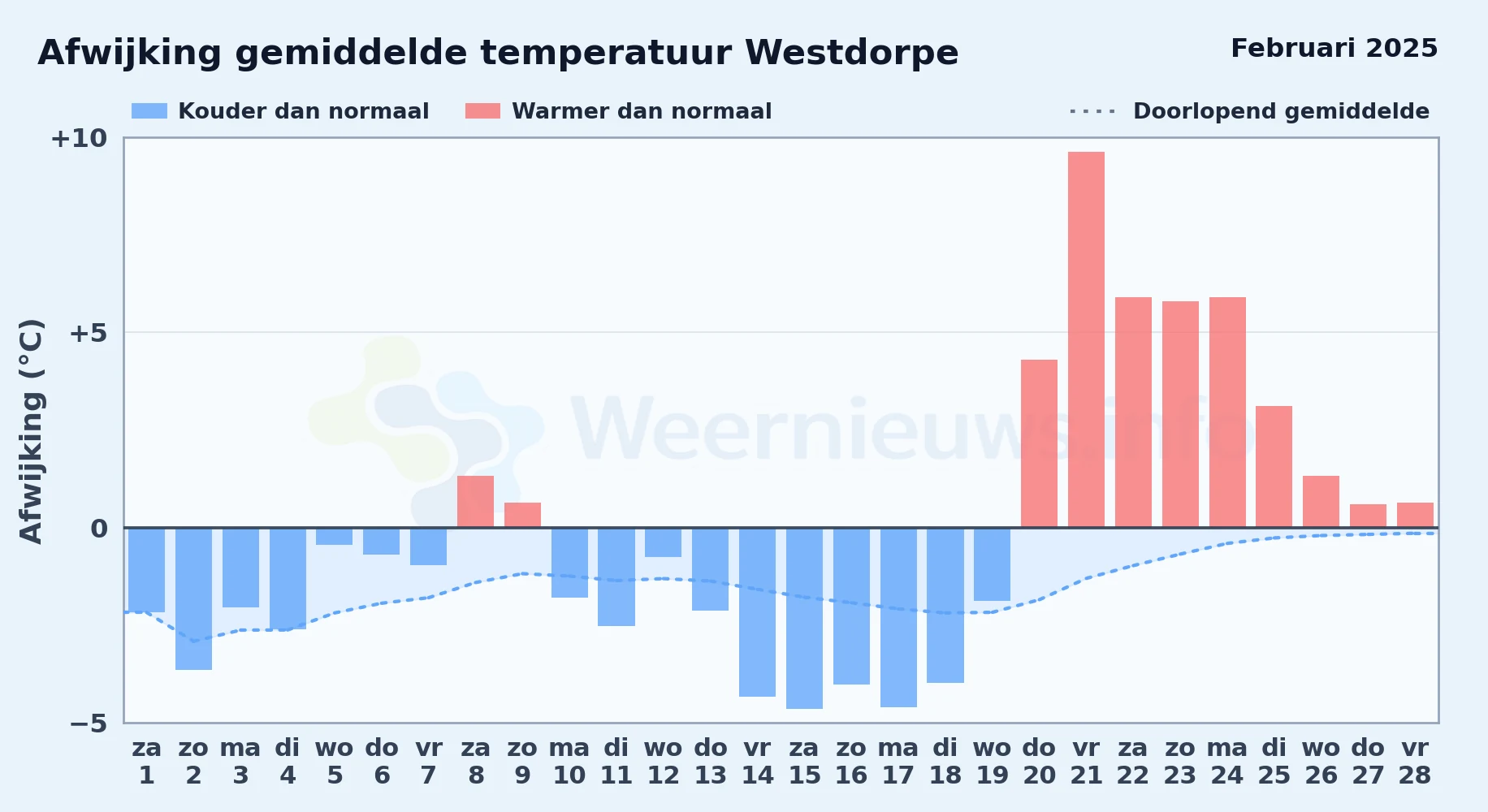 Afwijking gemiddelde temperatuur Westdorpe

Februari 2025

Kouder dan normaal
Warmer dan normaal
Doorlopend gemiddelde

Afwijking (°C)

+10
+5
0
−5

Weernieuws.info

za 1
zo 2
ma 3
di 4
wo 5
do 6
vr 7
za 8
zo 9
ma 10
di 11
wo 12
do 13
vr 14
za 15
zo 16
ma 17
di 18
wo 19
do 20
vr 21
za 22
zo 23
ma 24
di 25
wo 26
do 27
vr 28